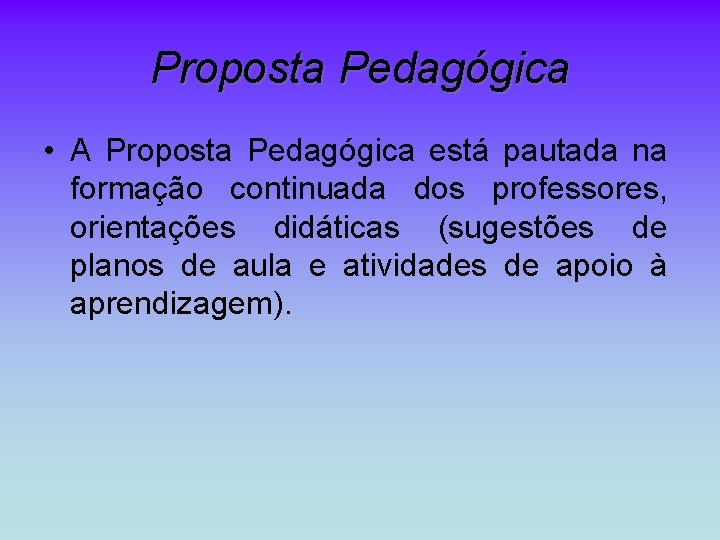 Proposta Pedagógica

• A Proposta Pedagógica está pautada na formação continuada dos professores, orientações didáticas (sugestões de planos de aula e atividades de apoio à aprendizagem).